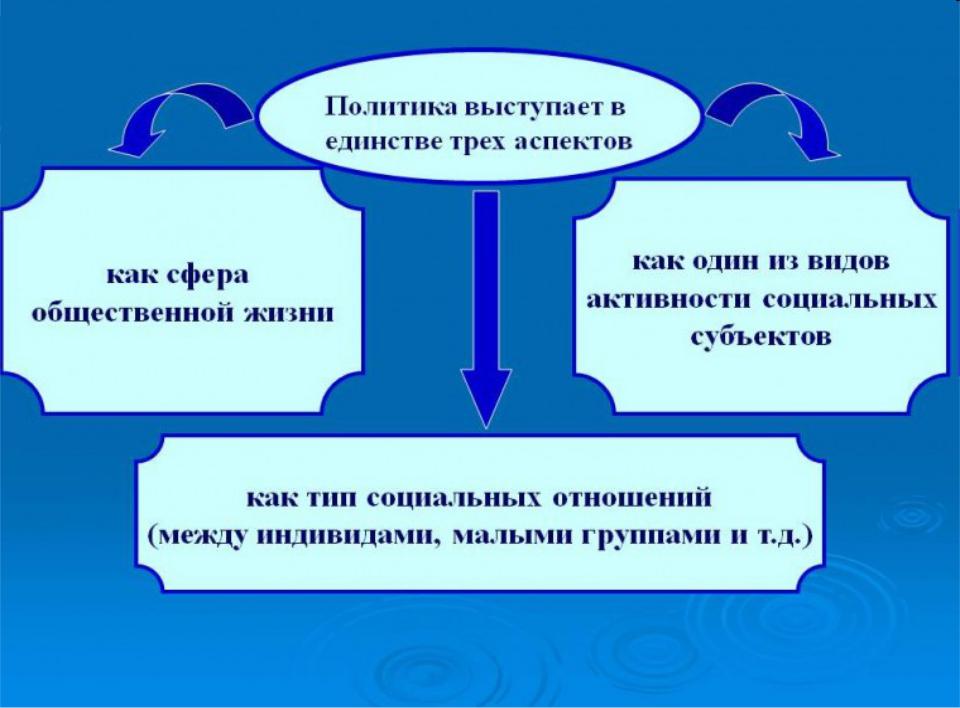 Политика выступает в единстве трех аспектов

как сфера общественной жизни

как один из видов активности социальных субъектов

как тип социальных отношений (между индивидами, малыми группами и т.д.)